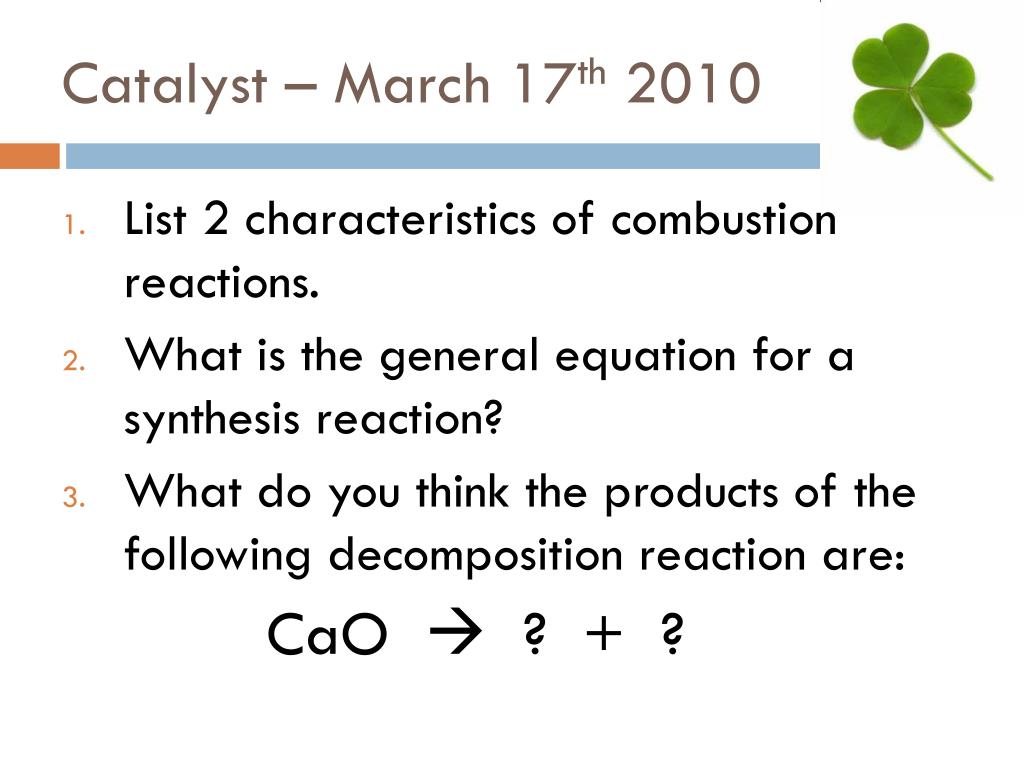 Catalyst – March 17$^{th}$ 2010

1. List 2 characteristics of combustion reactions.
2. What is the general equation for a synthesis reaction?
3. What do you think the products of the following decomposition reaction are:

$CaO \rightarrow ? + ?$